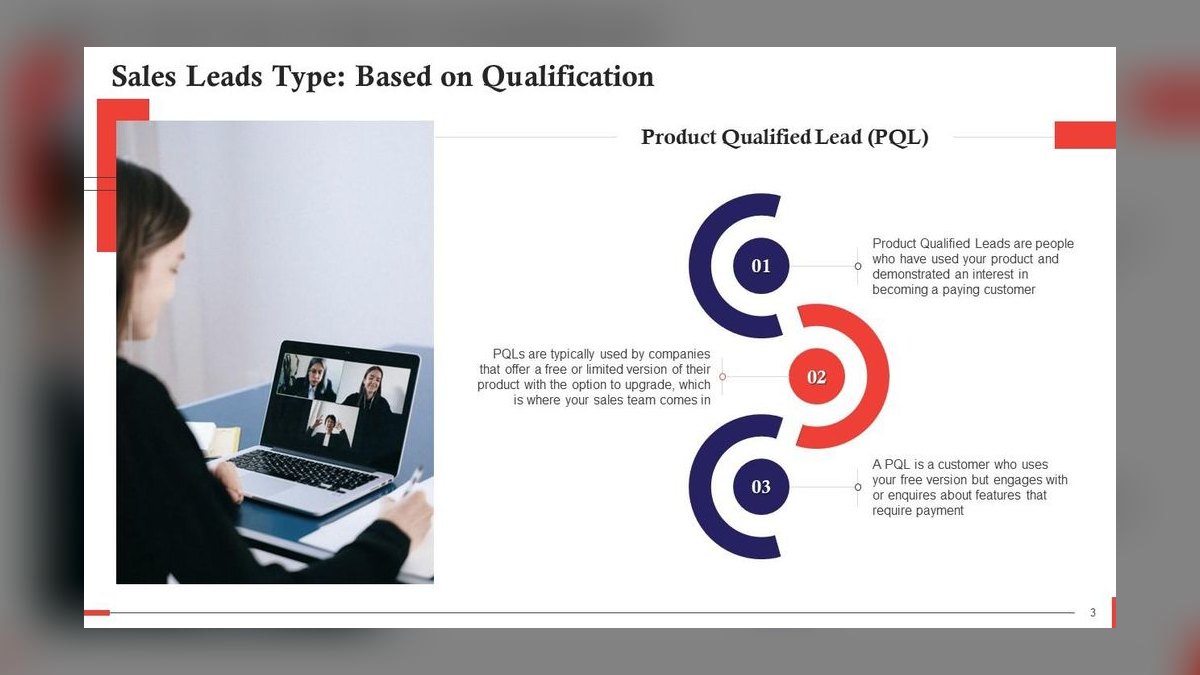 Sales Leads Type: Based on Qualification

Product Qualified Lead (PQL)

01

Product Qualified Leads are people who have used your product and demonstrated an interest in becoming a paying customer

PQLs are typically used by companies that offer a free or limited version of their product with the option to upgrade, which is where your sales team comes in

02

03

A PQL is a customer who uses your free version but engages with or enquires about features that require payment

3